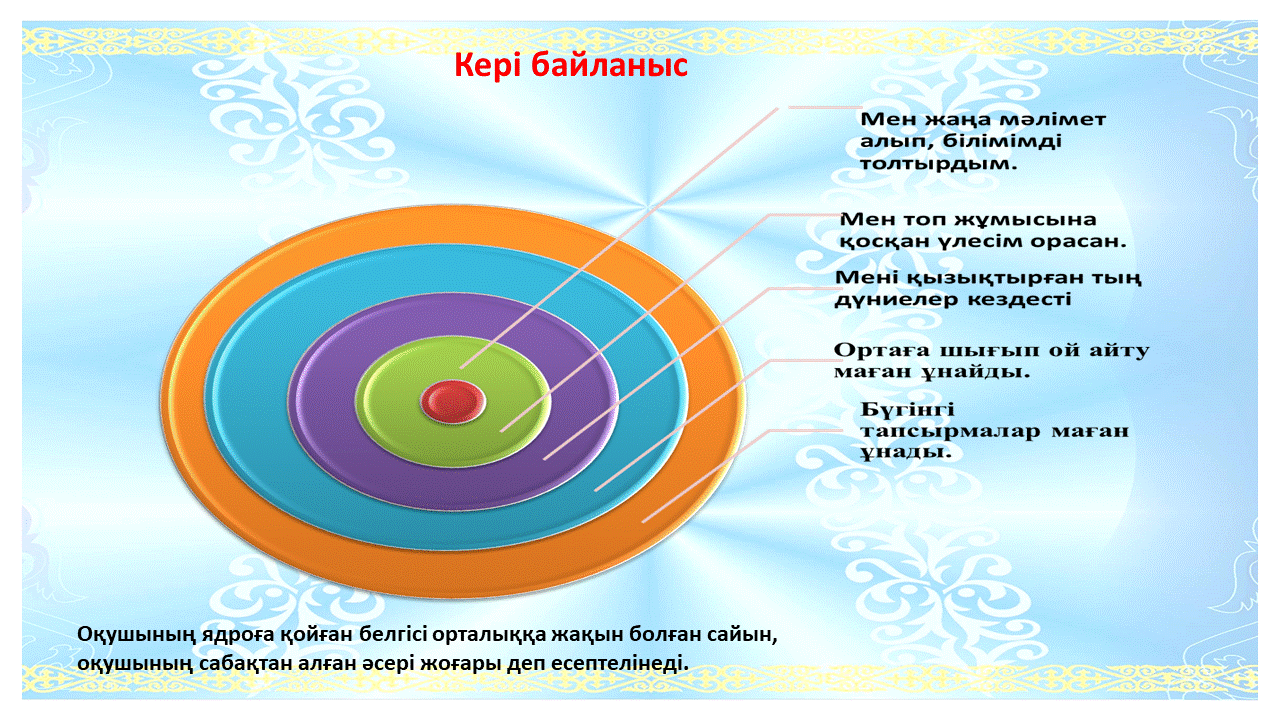 Кері байланыс

Мен жаңа мәлімет алып, білімімді толтырдым.

Мен топ жұмысына қосқан үлесім орасан.

Мені қызықтырған тың дүниелер кездесті

Ортаға шығып ой айту маған ұнайды.

Бүгінгі тапсырмалар маған ұнады.

Оқушының ядроға қойған белгісі орталыққа жақын болған сайын, оқушының сабақтан алған әсері жоғары деп есептелінеді.